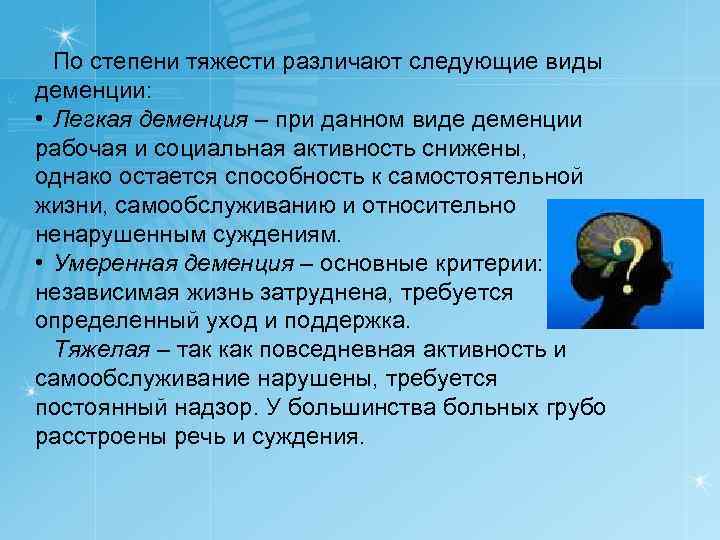 По степени тяжести различают следующие виды деменции:

• Легкая деменция – при данном виде деменции рабочая и социальная активность снижены, однако остается способность к самостоятельной жизни, самообслуживанию и относительно ненарушенным суждениям.

• Умеренная деменция – основные критерии: независимая жизнь затруднена, требуется определенный уход и поддержка.

Тяжелая – так как повседневная активность и самообслуживание нарушены, требуется постоянный надзор. У большинства больных грубо расстроены речь и суждения.

?